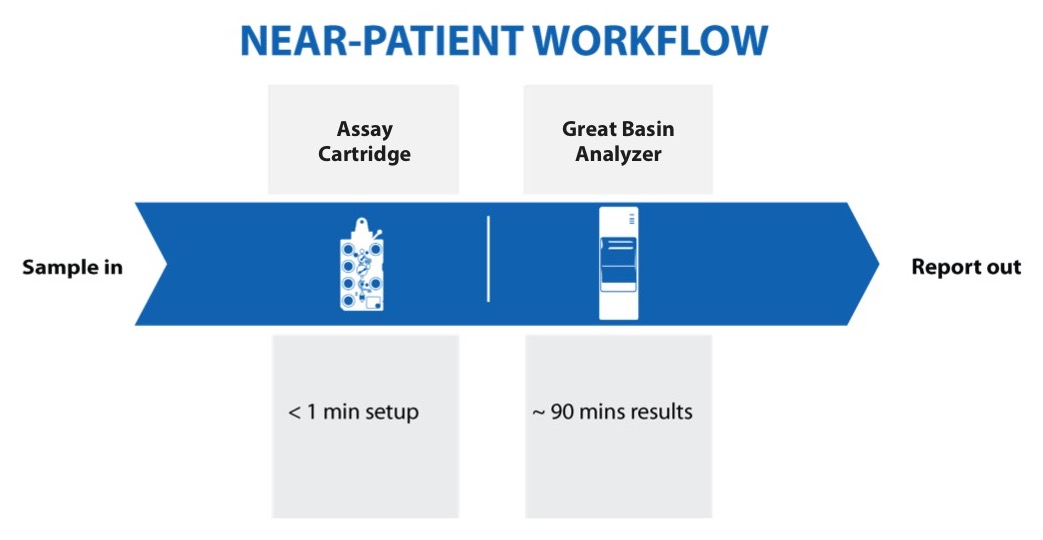 NEAR-PATIENT WORKFLOW

Assay Cartridge

Great Basin Analyzer

Sample in

Report out

< 1 min setup

~ 90 mins results